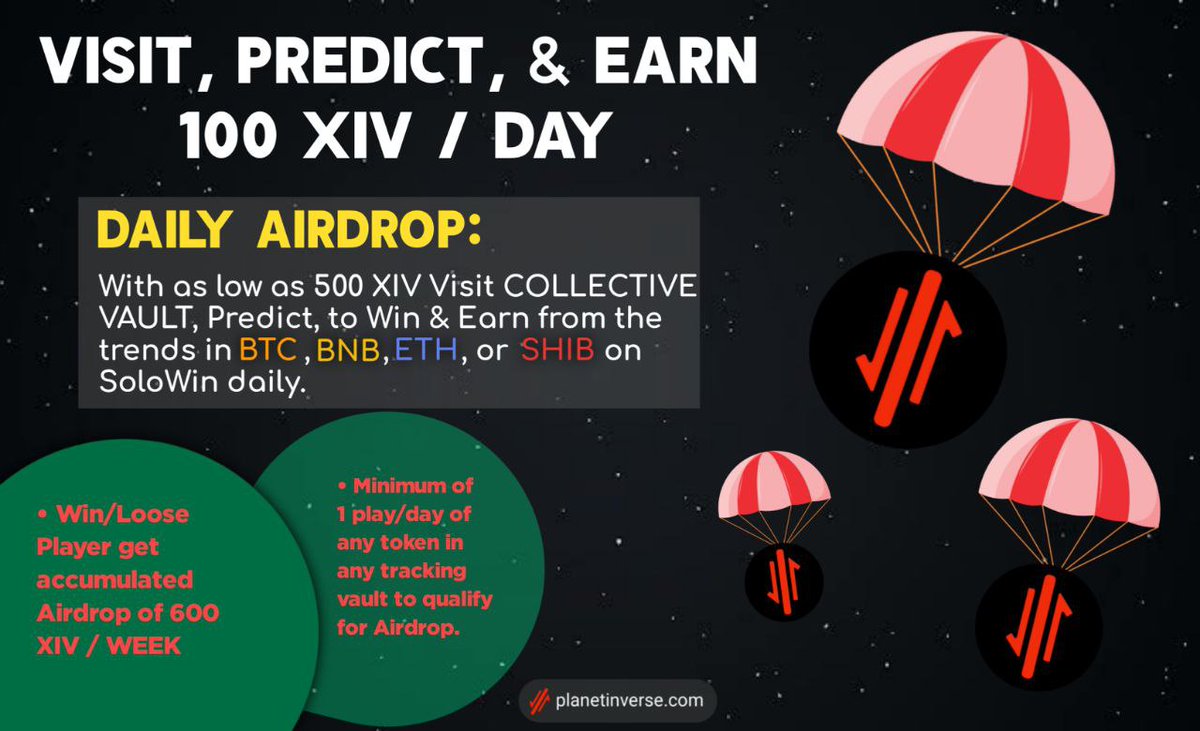 VISIT, PREDICT, & EARN 100 XIV / DAY

DAILY AIRDROP:

With as low as 500 XIV Visit COLLECTIVE VAULT, Predict, to Win & Earn from the trends in BTC , BNB, ETH, or SHIB on SoloWin daily.

• Win/Loose Player get accumulated Airdrop of 600 XIV / WEEK

• Minimum of 1 play/day of any token in any tracking vault to qualify for Airdrop.

planetinverse.com